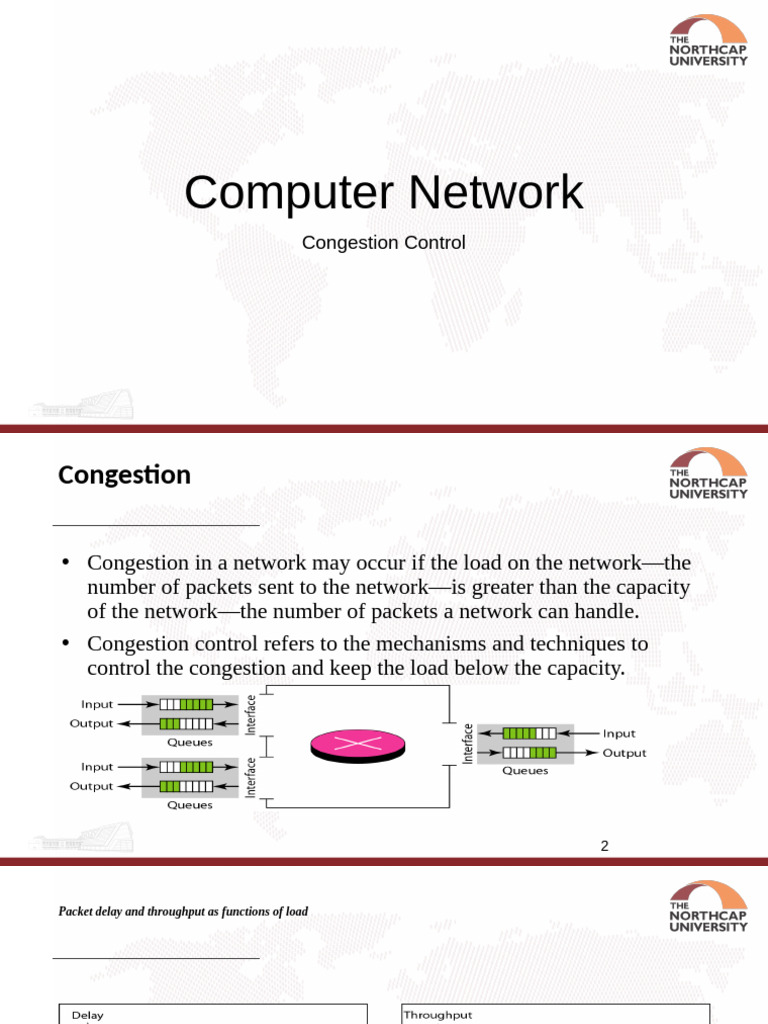 THE NORTHCAP UNIVERSITY

Computer Network

Congestion Control

Congestion

THE NORTHCAP UNIVERSITY

• Congestion in a network may occur if the load on the network—the number of packets sent to the network—is greater than the capacity of the network—the number of packets a network can handle.

• Congestion control refers to the mechanisms and techniques to control the congestion and keep the load below the capacity.

Input
Output
Queues
Interface
Input
Output
Queues
Interface
Interface
Input
Output
Queues

2

Packet delay and throughput as functions of load

THE NORTHCAP UNIVERSITY

Delay

Throughput